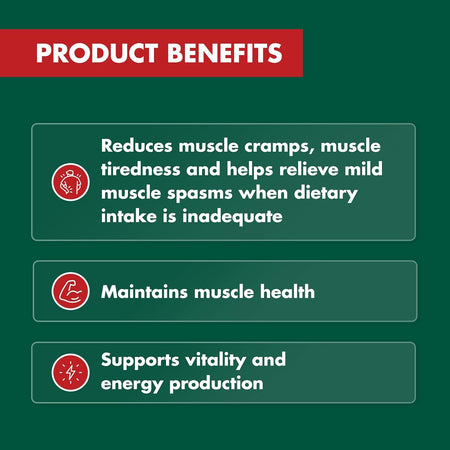 PRODUCT BENEFITS

Reduces muscle cramps, muscle tiredness and helps relieve mild muscle spasms when dietary intake is inadequate

Maintains muscle health

Supports vitality and energy production